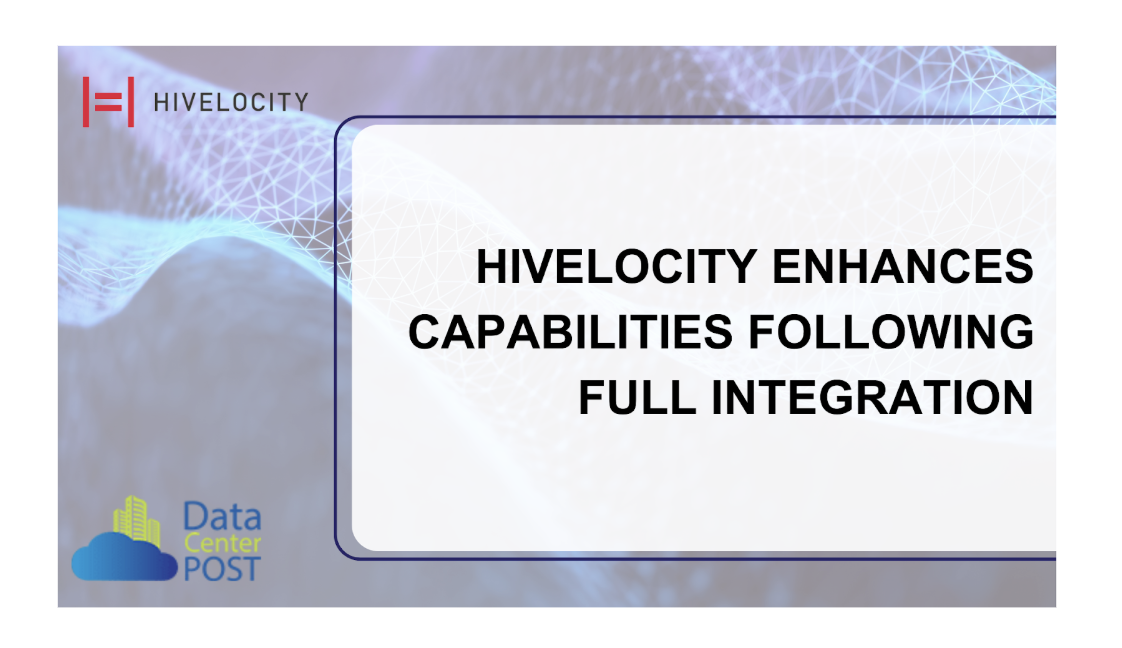 HIVELOCITY

HIVELOCITY ENHANCES CAPABILITIES FOLLOWING FULL INTEGRATION

Data Center POST